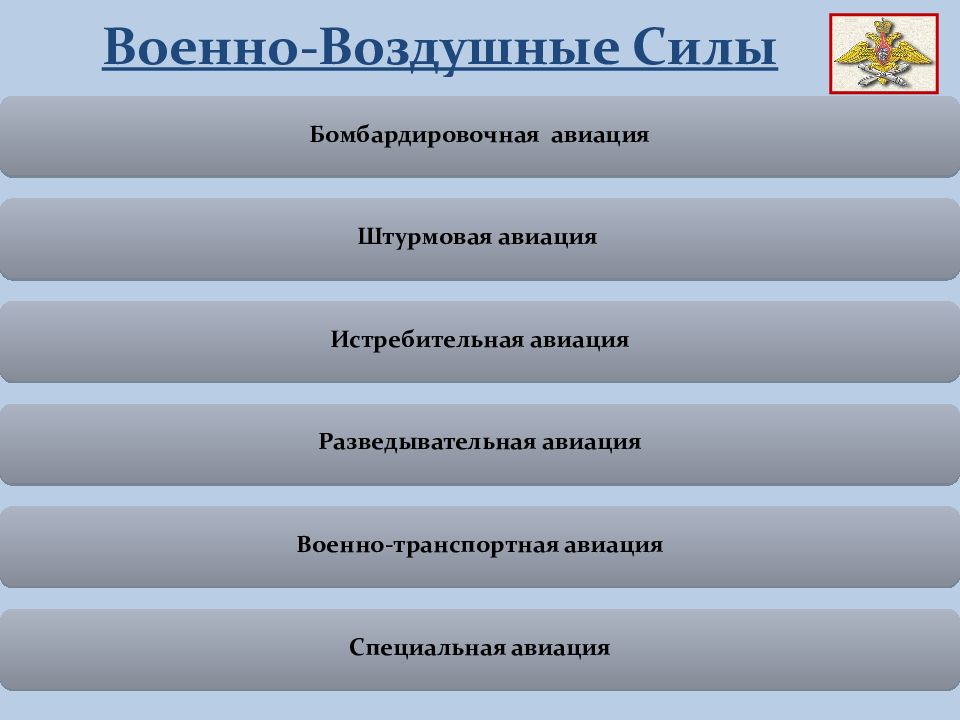 Военно-Воздушные Силы

Бомбардировочная авиация

Штурмовая авиация

Истребительная авиация

Разведывательная авиация

Военно-транспортная авиация

Специальная авиация